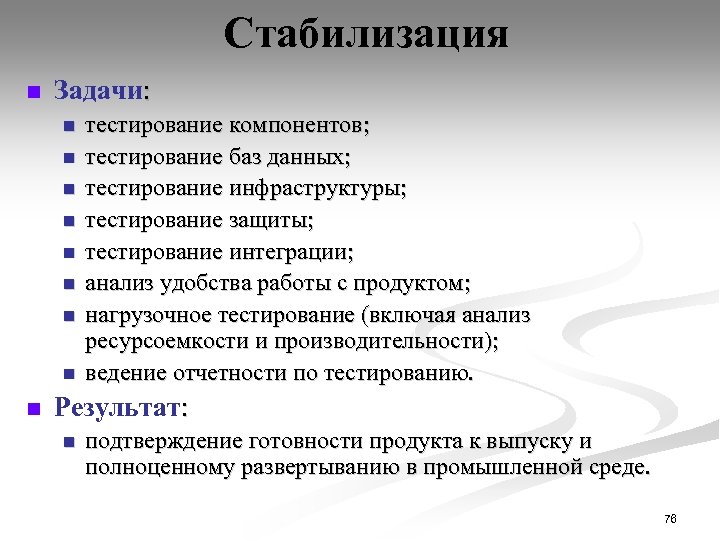 Стабилизация

Задачи:

тестирование компонентов;

тестирование баз данных;

тестирование инфраструктуры;

тестирование защиты;

тестирование интеграции;

анализ удобства работы с продуктом;

нагрузочное тестирование (включая анализ ресурсоемкости и производительности);

ведение отчетности по тестированию.

Результат:

подтверждение готовности продукта к выпуску и полноценному развертыванию в промышленной среде.

76